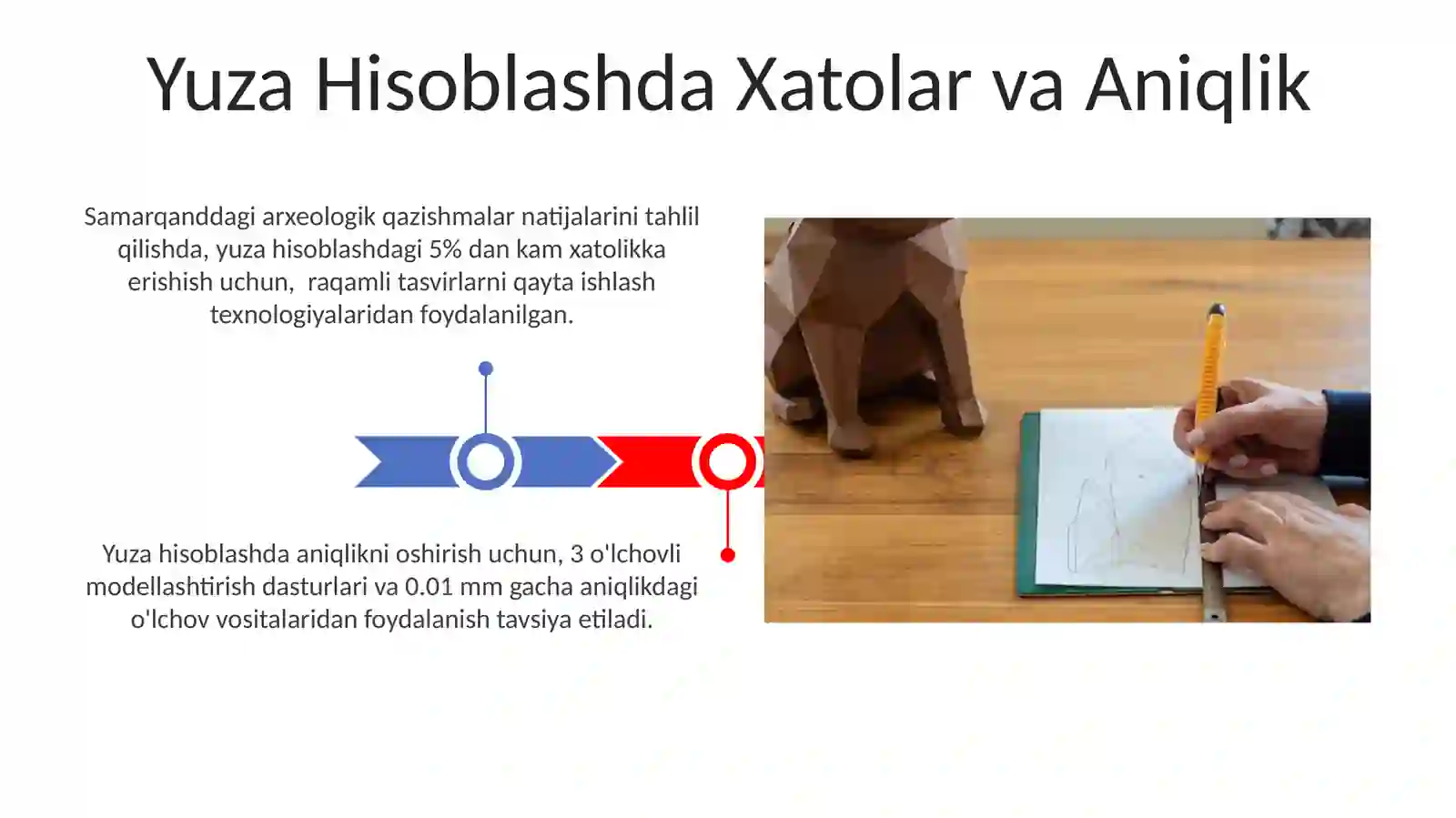 Yuza Hisoblashda Xatolar va Aniqlik

Samarqanddagi arxeologik qazishmalar natijalarini tahlil qilishda, yuza hisoblashdagi 5% dan kam xatolikka erishish uchun, raqamli tasvirlarni qayta ishlash texnologiyalaridan foydalanilgan.

Yuza hisoblashda aniqlikni oshirish uchun, 3 o'lchovli modellashtirish dasturlari va 0.01 mm gacha aniqlikdagi o'lchov vositalaridan foydalanish tavsiya etiladi.